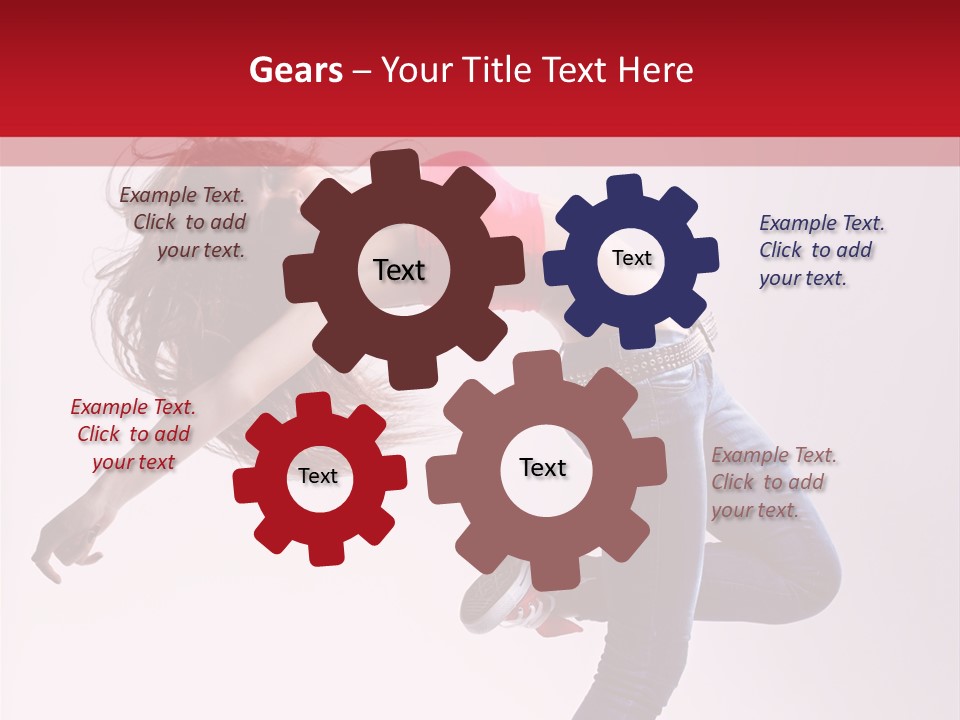 Gears – Your Title Text Here

Example Text. Click to add your text.

Text

Text

Example Text. Click to add your text.

Example Text. Click to add your text

Text

Text

Example Text. Click to add your text.